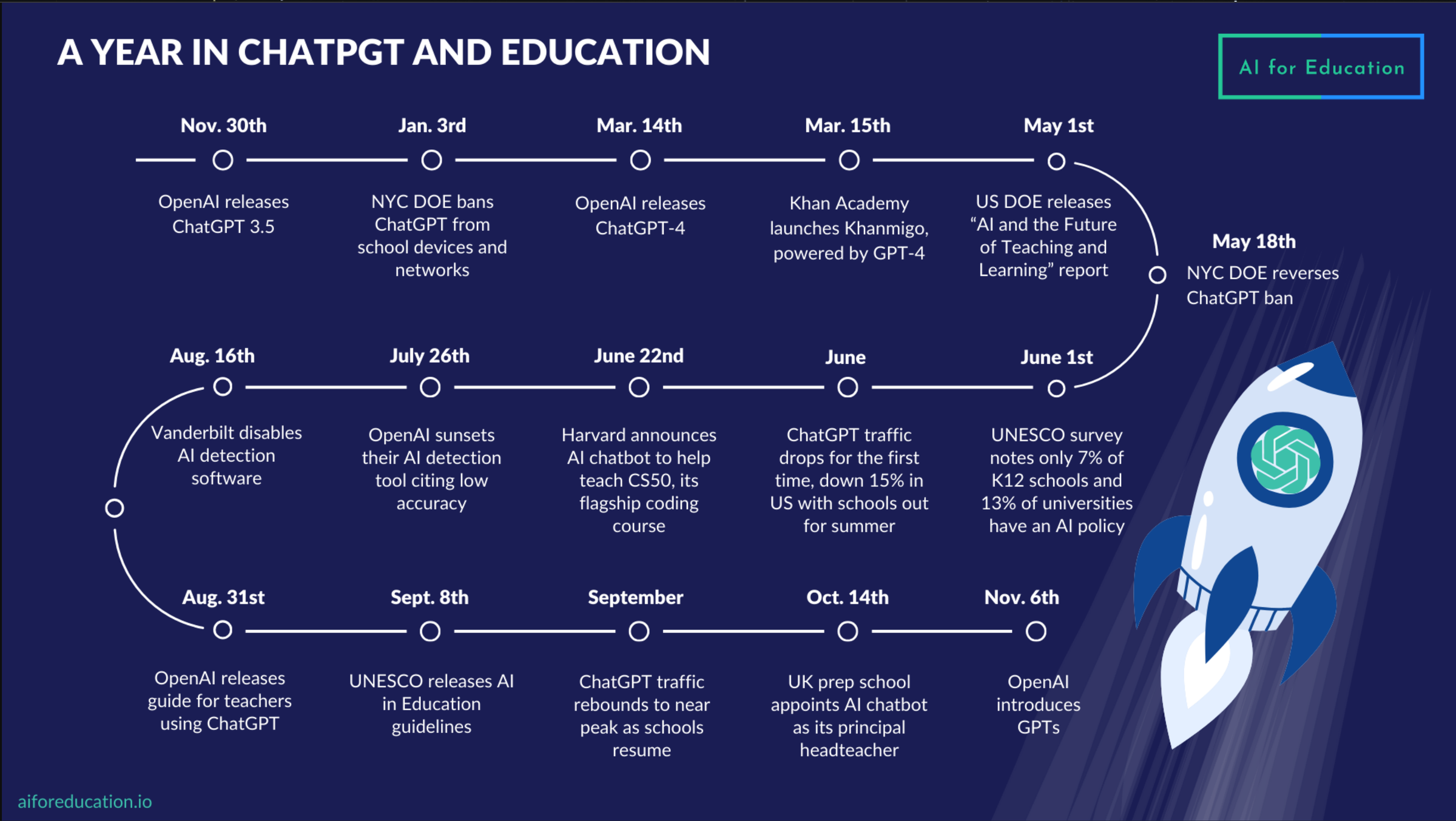 A YEAR IN CHATPGT AND EDUCATION

AI for Education

Nov. 30th
OpenAI releases ChatGPT 3.5

Jan. 3rd
NYC DOE bans ChatGPT from school devices and networks

Mar. 14th
OpenAI releases ChatGPT-4

Mar. 15th
Khan Academy launches Khanmigo, powered by GPT-4

May 1st
US DOE releases “AI and the Future of Teaching and Learning” report

May 18th
NYC DOE reverses ChatGPT ban

June 1st
UNESCO survey notes only 7% of K12 schools and 13% of universities have an AI policy

June
ChatGPT traffic drops for the first time, down 15% in US with schools out for summer

June 22nd
Harvard announces AI chatbot to help teach CS50, its flagship coding course

July 26th
OpenAI sunsets their AI detection tool citing low accuracy

Aug. 16th
Vanderbilt disables AI detection software

Aug. 31st
OpenAI releases guide for teachers using ChatGPT

Sept. 8th
UNESCO releases AI in Education guidelines

September
ChatGPT traffic rebounds to near peak as schools resume

Oct. 14th
UK prep school appoints AI chatbot as its principal headteacher

Nov. 6th
OpenAI introduces GPTs

aiforeducation.io